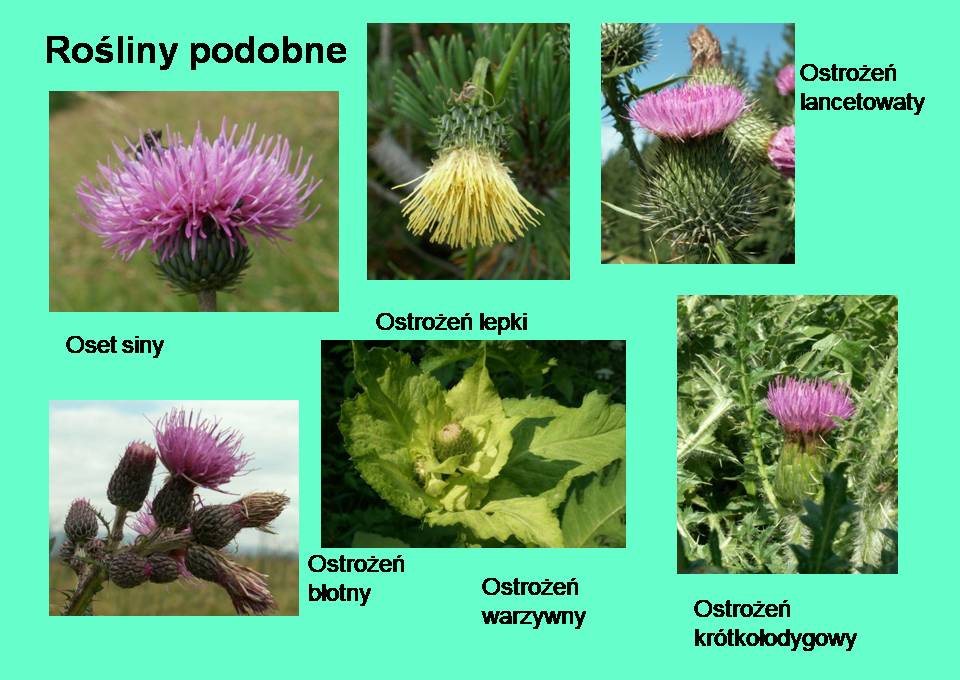 Rośliny podobne

Ostrożeń lancetowaty

Oset siny

Ostrożeń lepki

Ostrożeń błotny

Ostrożeń warzywny

Ostrożeń krótkołodygowy